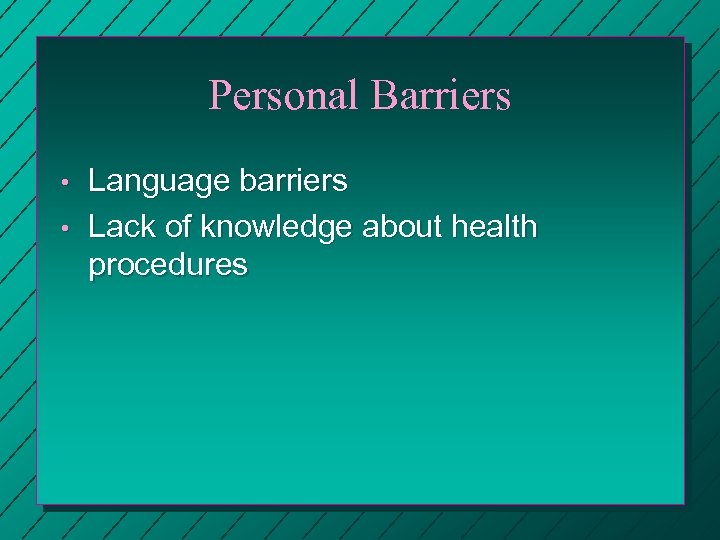 Personal Barriers

• Language barriers
• Lack of knowledge about health procedures